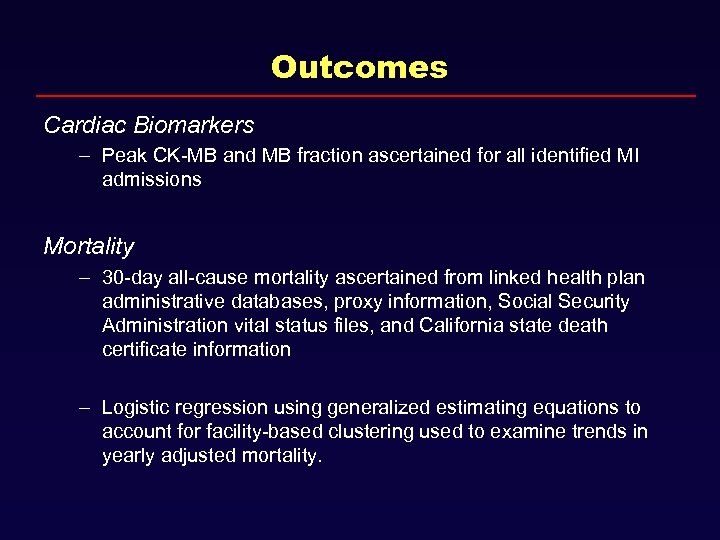 Outcomes

Cardiac Biomarkers

– Peak CK-MB and MB fraction ascertained for all identified MI admissions

Mortality

– 30-day all-cause mortality ascertained from linked health plan administrative databases, proxy information, Social Security Administration vital status files, and California state death certificate information

– Logistic regression using generalized estimating equations to account for facility-based clustering used to examine trends in yearly adjusted mortality.